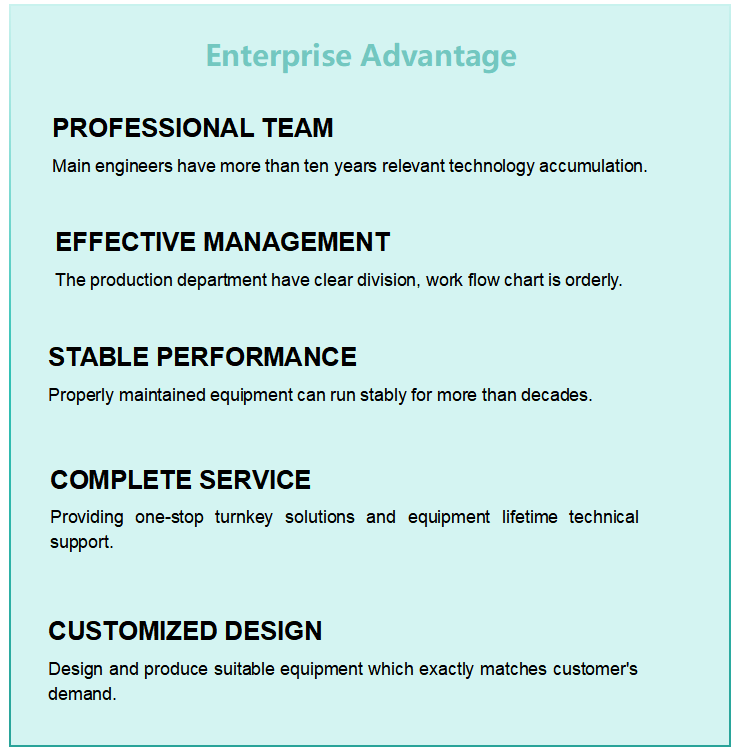 Enterprise Advantage

PROFESSIONAL TEAM

Main engineers have more than ten years relevant technology accumulation.

EFFECTIVE MANAGEMENT

The production department have clear division, work flow chart is orderly.

STABLE PERFORMANCE

Properly maintained equipment can run stably for more than decades.

COMPLETE SERVICE

Providing one-stop turnkey solutions and equipment lifetime technical support.

CUSTOMIZED DESIGN

Design and produce suitable equipment which exactly matches customer's demand.